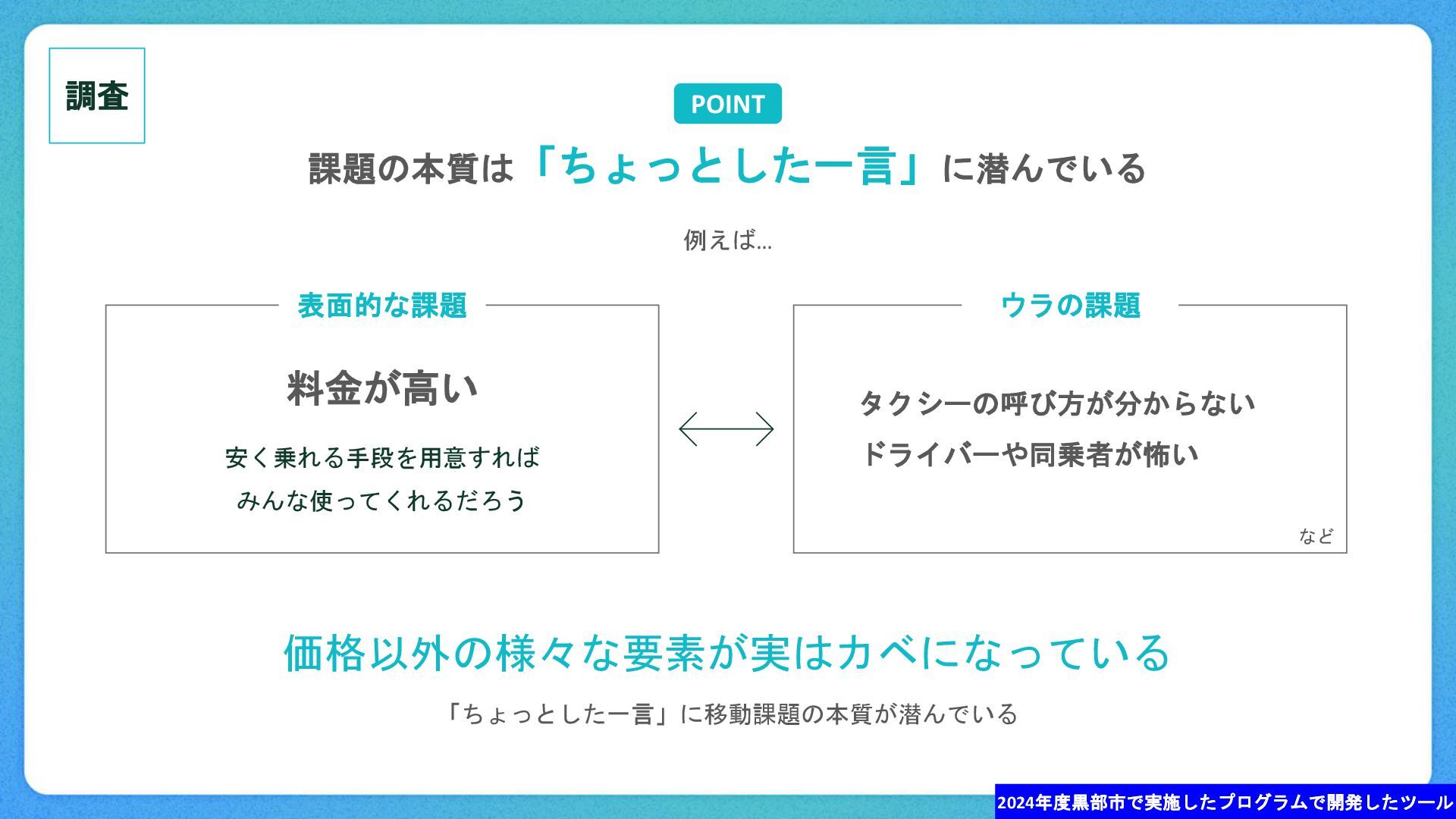 調査

POINT

課題の本質は「ちょっとした一言」に潜んでいる

例えば…

表面的な課題

料金が高い

安く乗れる手段を用意すれば
みんな使ってくれるだろう

ウラの課題

タクシーの呼び方が分からない
ドライバーや同乗者が怖い

など

価格以外の様々な要素が実はカベになっている

「ちょっとした一言」に移動課題の本質が潜んでいる

2024年度黒部市で実施したプログラムで開発したツール